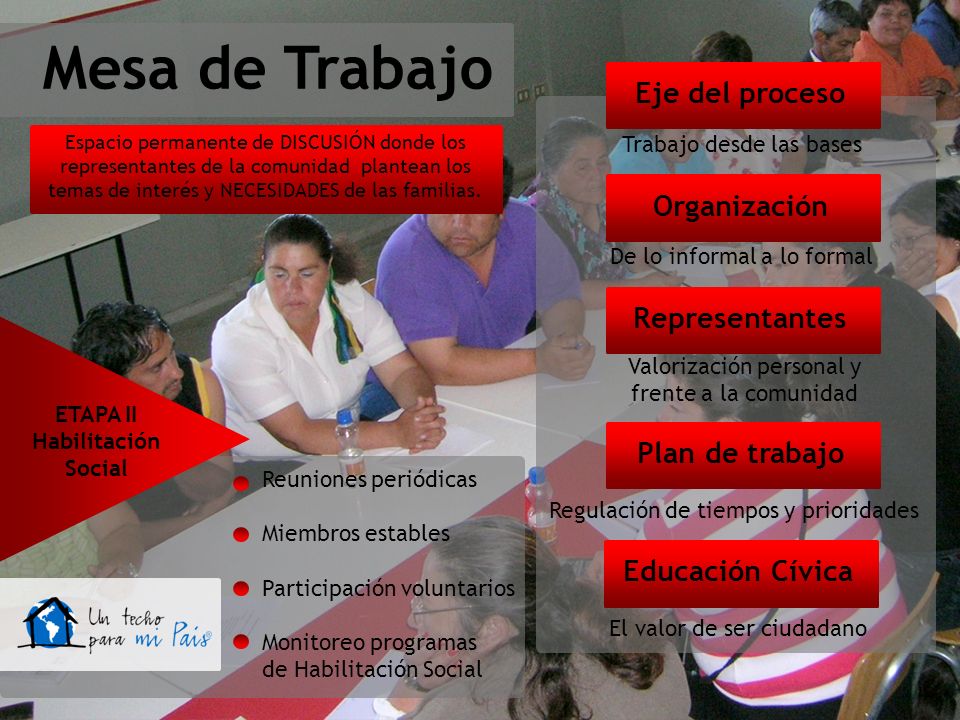 Mesa de Trabajo

Espacio permanente de DISCUSIÓN donde los representantes de la comunidad plantean los temas de interés y NECESIDADES de las familias.

ETAPA II
Habilitación Social

Reuniones periódicas

Miembros estables

Participación voluntarios

Monitoreo programas de Habilitación Social

Un techo para mi País

Eje del proceso

Trabajo desde las bases

Organización

De lo informal a lo formal

Representantes

Valorización personal y frente a la comunidad

Plan de trabajo

Regulación de tiempos y prioridades

Educación Cívica

El valor de ser ciudadano